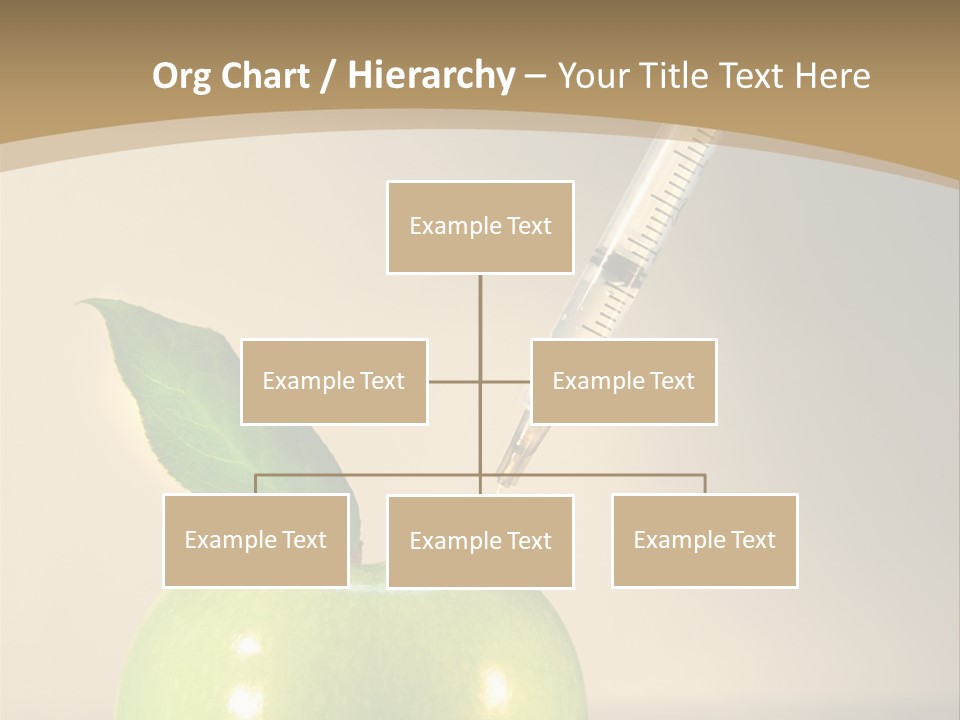 Org Chart / Hierarchy – Your Title Text Here

Example Text

Example Text

Example Text

Example Text

Example Text

Example Text